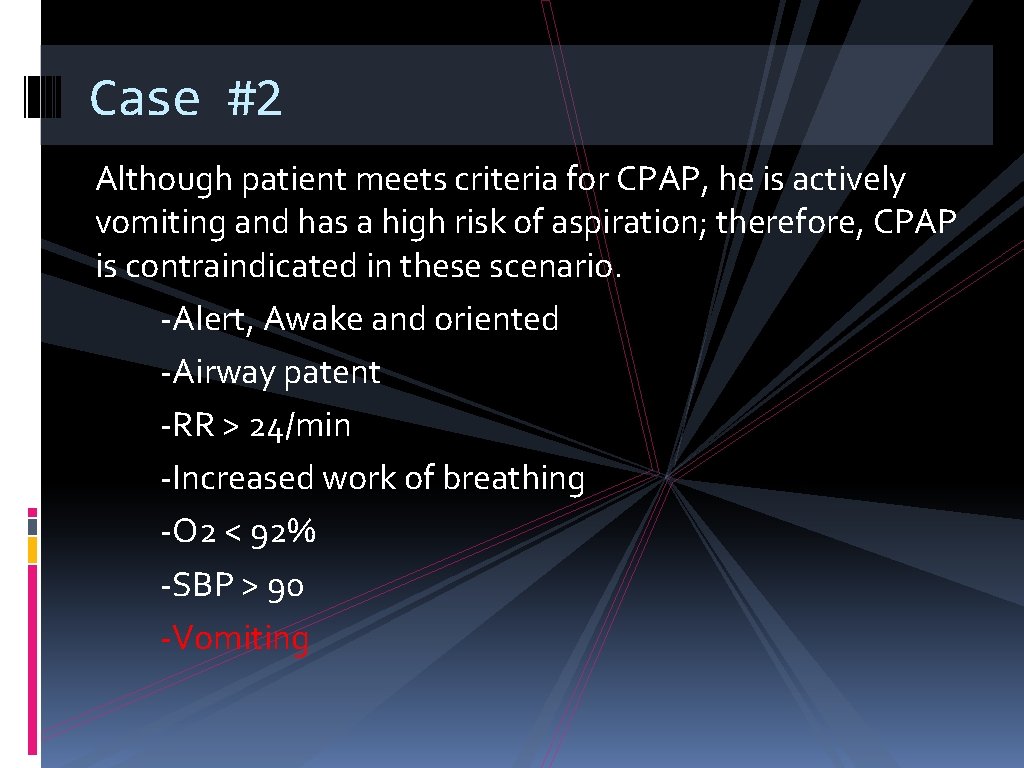 Case #2

Although patient meets criteria for CPAP, he is actively vomiting and has a high risk of aspiration; therefore, CPAP is contraindicated in these scenario.

-Alert, Awake and oriented

-Airway patent

-RR > 24/min

-Increased work of breathing

-O2 < 92%

-SBP > 90

-Vomiting